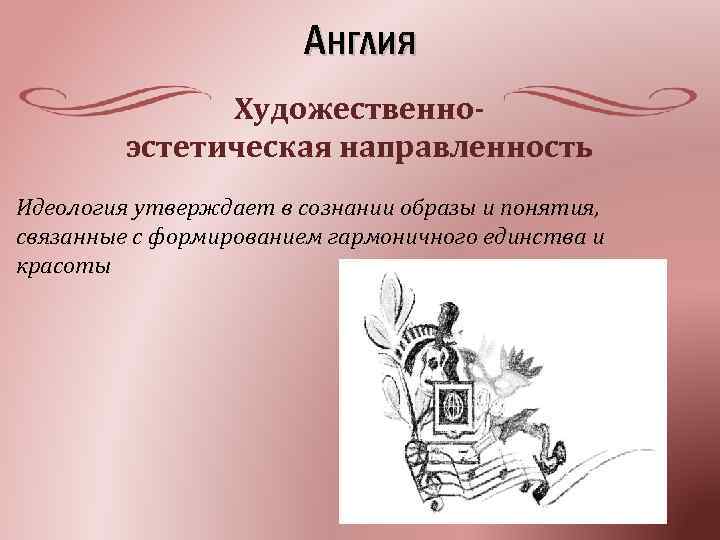 Англия

Художественно-эстетическая направленность

Идеология утверждает в сознании образы и понятия, связанные с формированием гармоничного единства и красоты